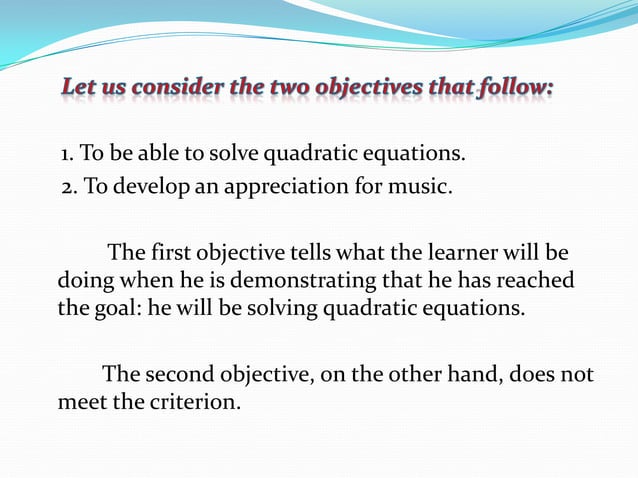 Let us consider the two objectives that follow:

1. To be able to solve quadratic equations.
2. To develop an appreciation for music.

The first objective tells what the learner will be doing when he is demonstrating that he has reached the goal: he will be solving quadratic equations.

The second objective, on the other hand, does not meet the criterion.